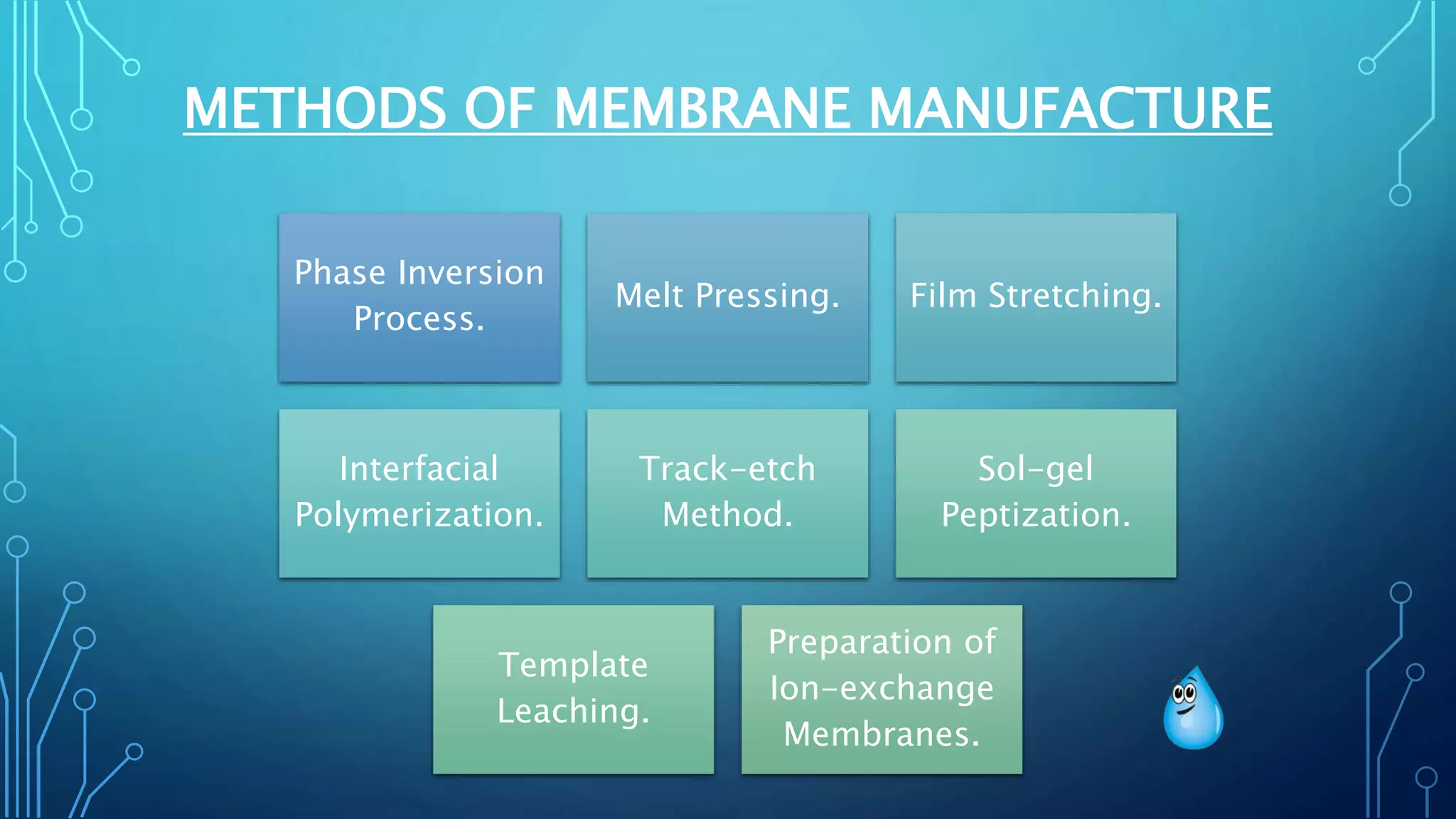 METHODS OF MEMBRANE MANUFACTURE

Phase Inversion Process.

Melt Pressing.

Film Stretching.

Interfacial Polymerization.

Track-etch Method.

Sol-gel Peptization.

Template Leaching.

Preparation of Ion-exchange Membranes.